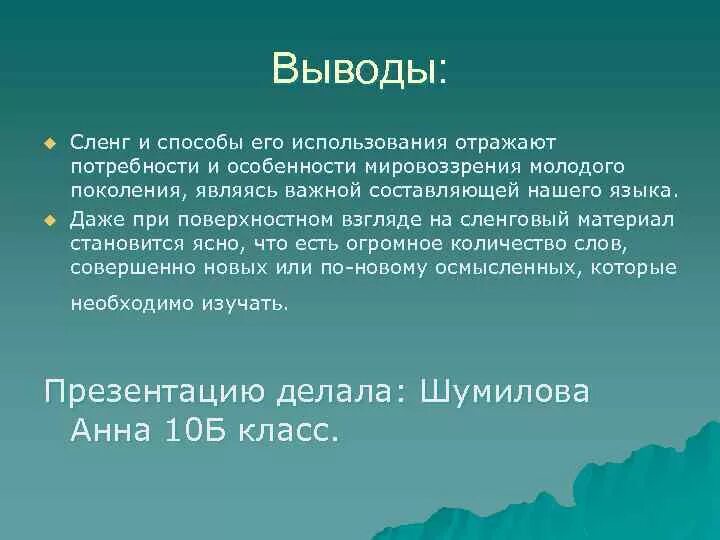 Выводы:

Сленг и способы его использования отражают потребности и особенности мировоззрения молодого поколения, являясь важной составляющей нашего языка.

Даже при поверхностном взгляде на сленговый материал становится ясно, что есть огромное количество слов, совершенно новых или по-новому осмысленных, которые необходимо изучать.

Презентацию делала: Шумилова Анна 10Б класс.